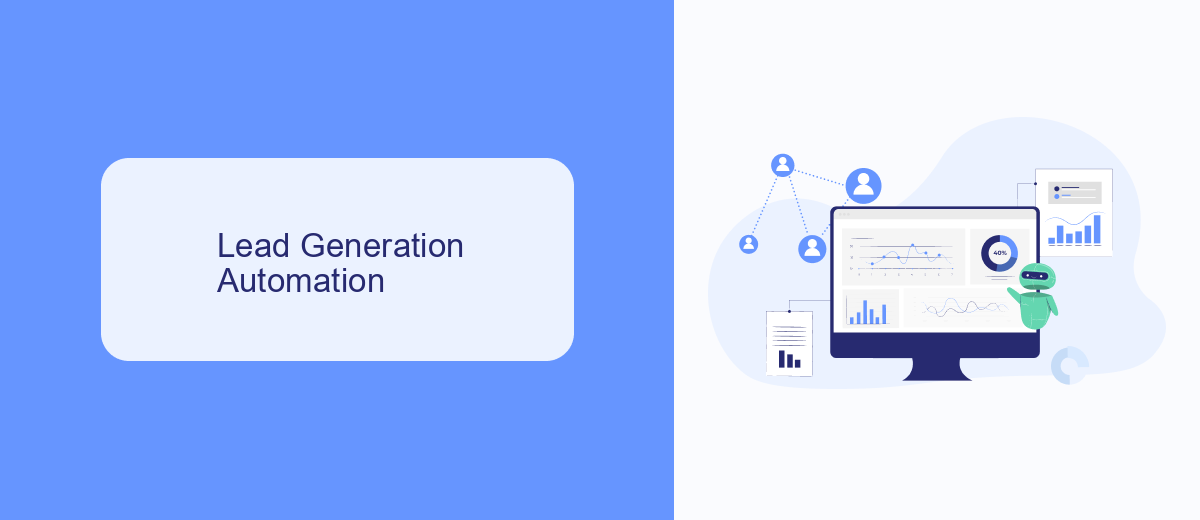 Lead Generation Automation

40%